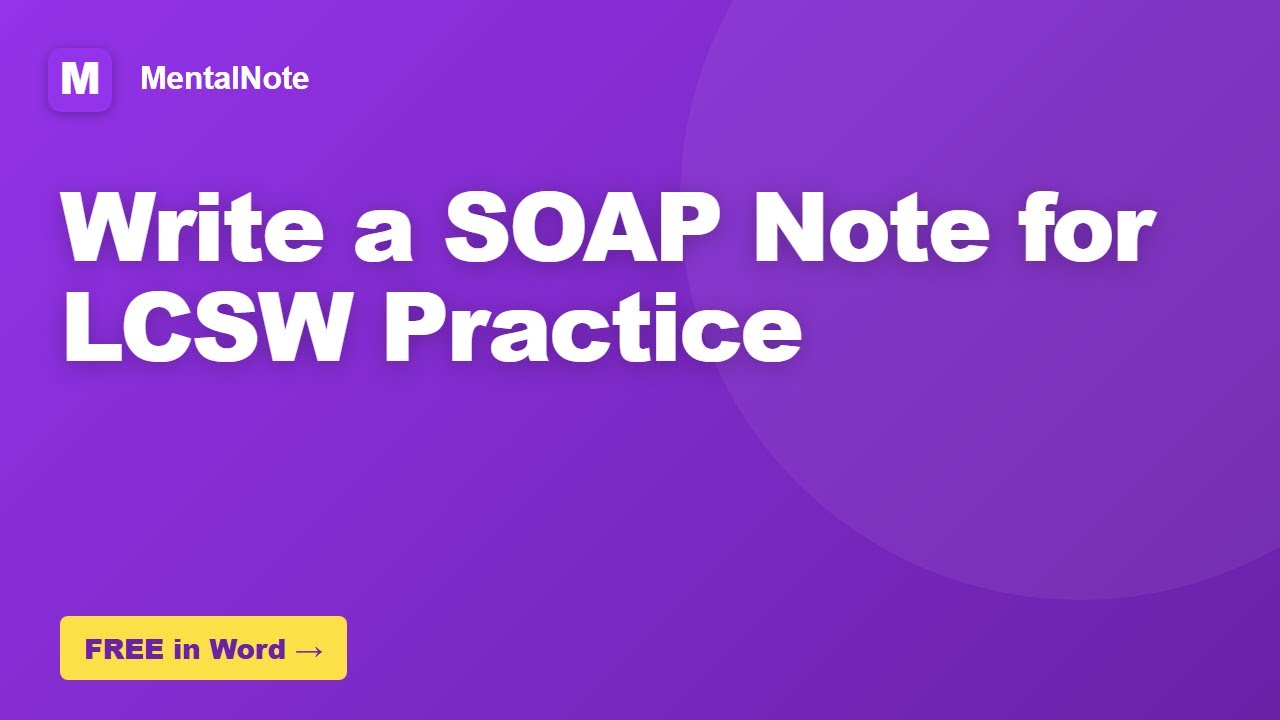 M MentalNote

Write a SOAP Note for LCSW Practice

FREE in Word →